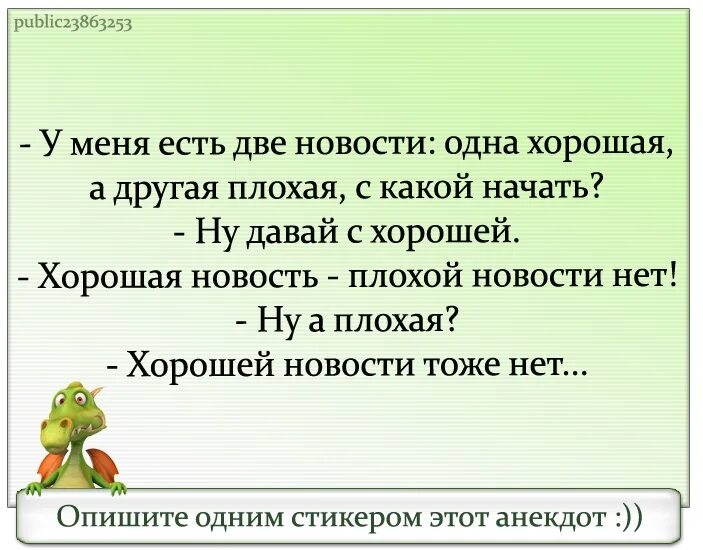 public23863253

- У меня есть две новости: одна хорошая, а другая плохая, с какой начать?
- Ну давай с хорошей.
- Хорошая новость - плохой новости нет!
- Ну а плохая?
- Хорошей новости тоже нет...

Опишите одним стикером этот анекдот :))